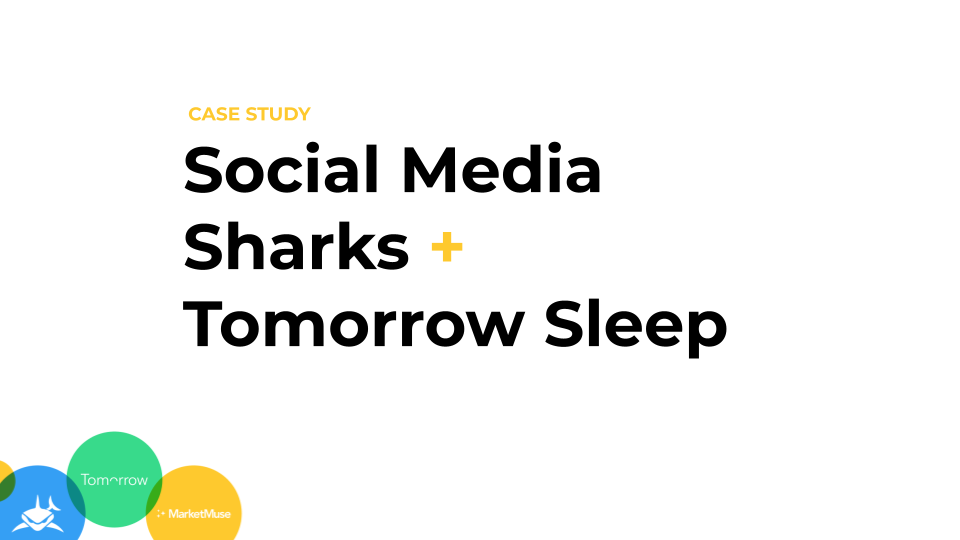 CASE STUDY

Social Media Sharks + Tomorrow Sleep

Tomorrow

MarketMuse